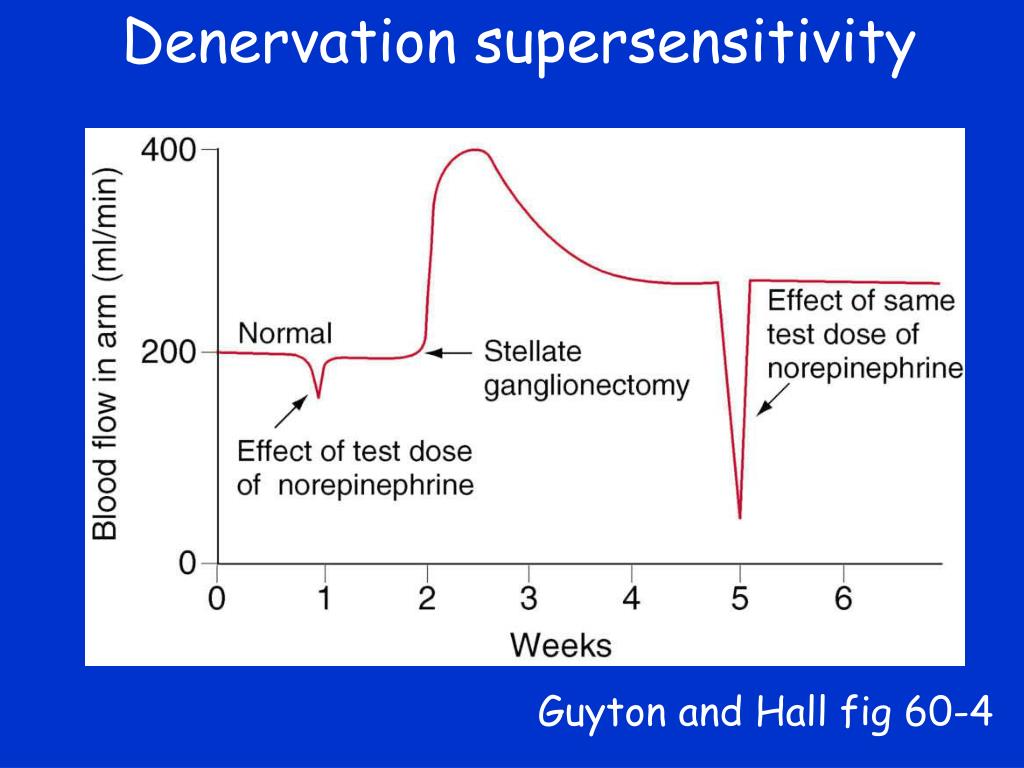 Denervation supersensitivity

Blood flow in arm (ml/min)

400

200

0

Normal

Effect of test dose of norepinephrine

Stellate ganglionectomy

Effect of same test dose of norepinephrine

0 1 2 3 4 5 6

Weeks

Guyton and Hall fig 60-4